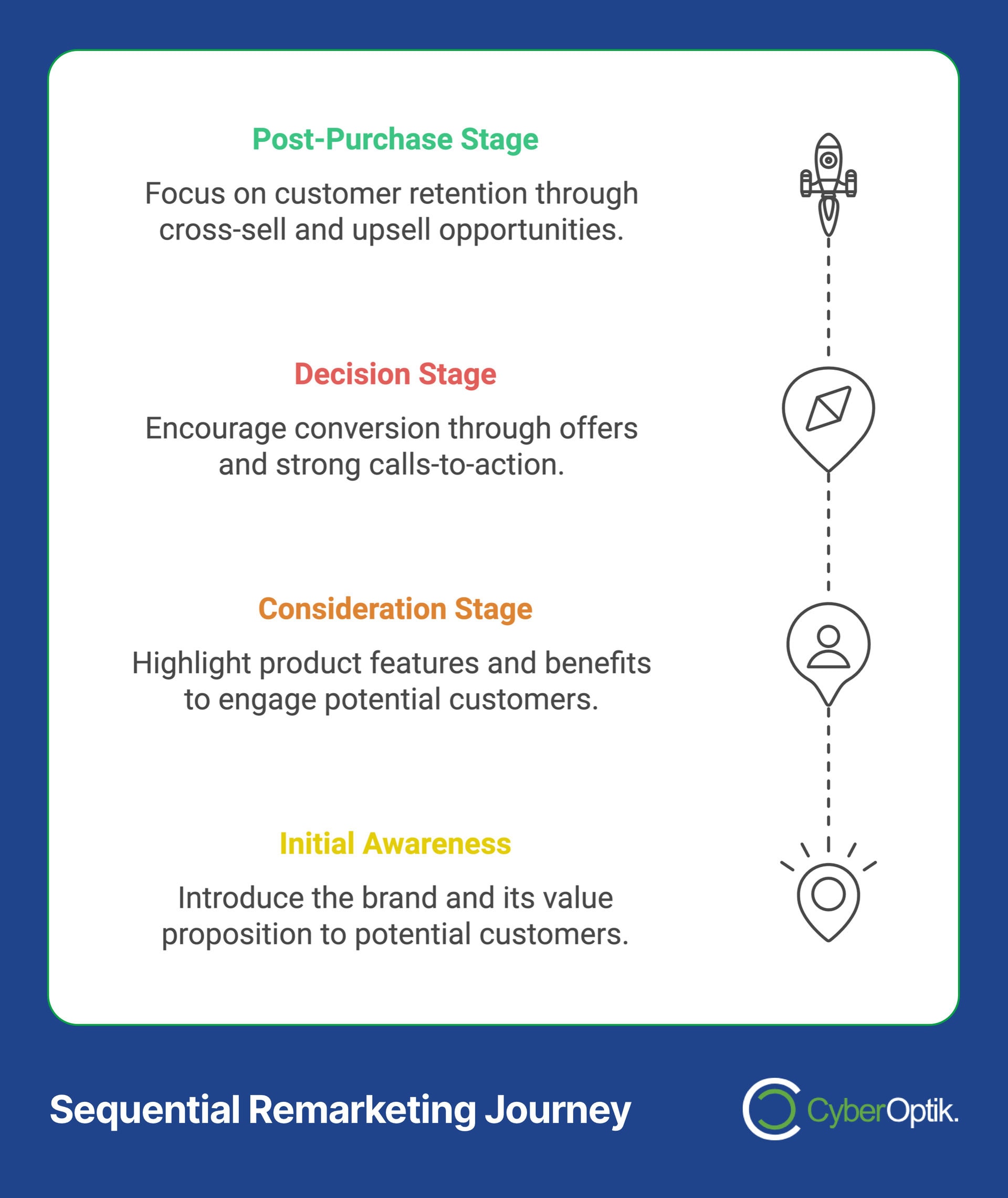 Post-Purchase Stage

Focus on customer retention through cross-sell and upsell opportunities.

Decision Stage

Encourage conversion through offers and strong calls-to-action.

Consideration Stage

Highlight product features and benefits to engage potential customers.

Initial Awareness

Introduce the brand and its value proposition to potential customers.

Sequential Remarketing Journey

CyberOptik.